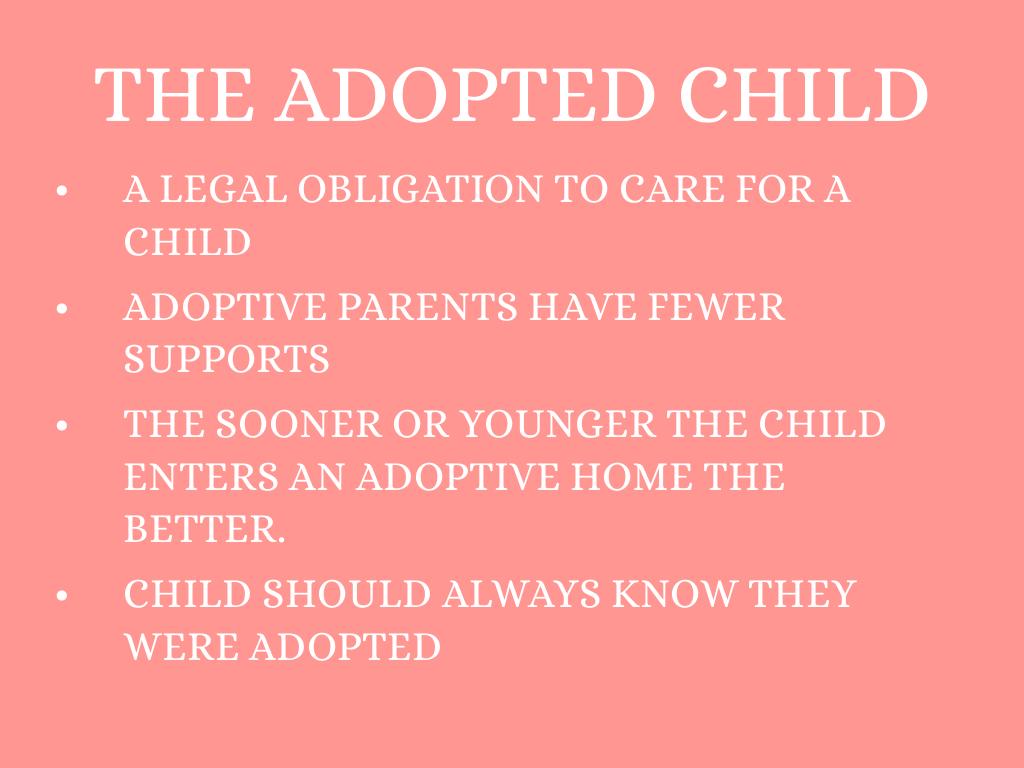 THE ADOPTED CHILD

• A LEGAL OBLIGATION TO CARE FOR A CHILD
• ADOPTIVE PARENTS HAVE FEWER SUPPORTS
• THE SOONER OR YOUNGER THE CHILD ENTERS AN ADOPTIVE HOME THE BETTER.
• CHILD SHOULD ALWAYS KNOW THEY WERE ADOPTED